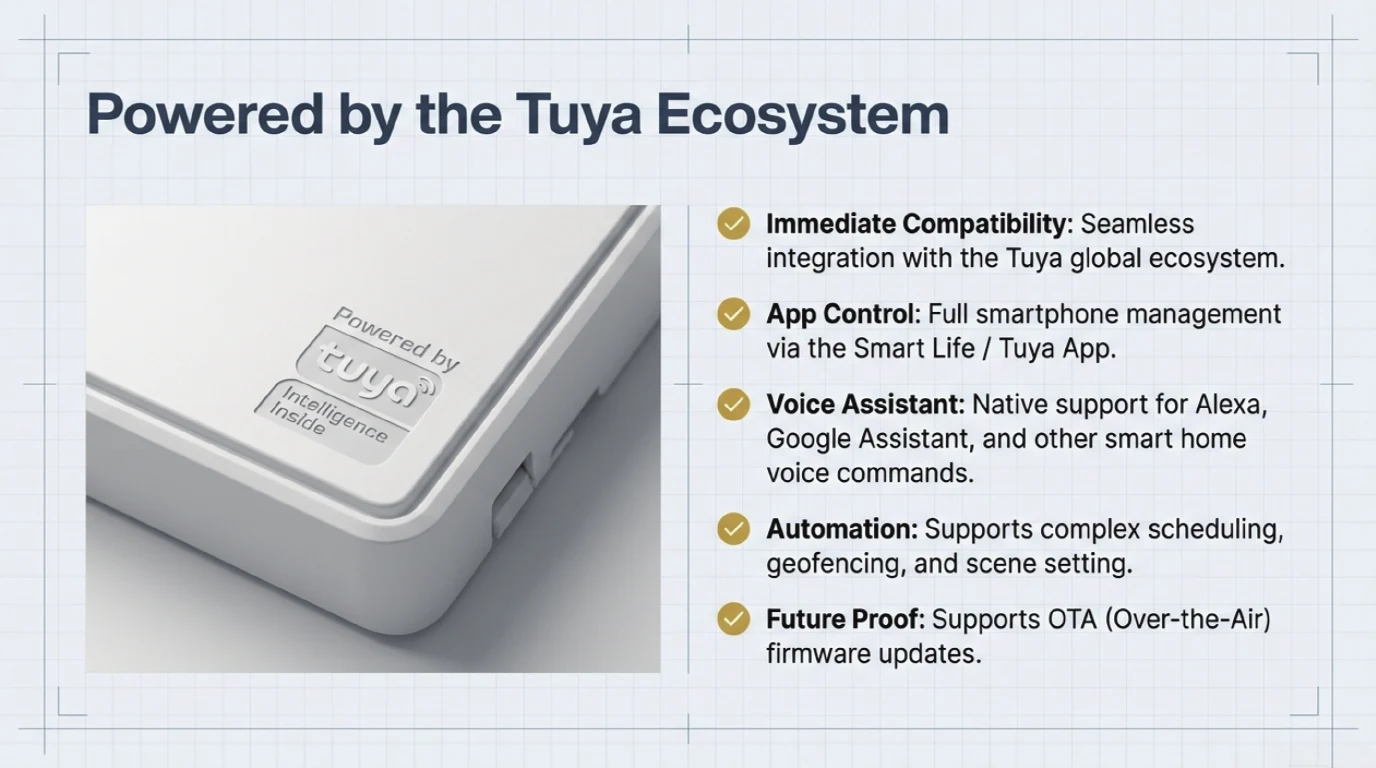 Powered by the Tuya Ecosystem

Powered by
tuya
Intelligence Inside

Immediate Compatibility: Seamless integration with the Tuya global ecosystem.

App Control: Full smartphone management via the Smart Life / Tuya App.

Voice Assistant: Native support for Alexa, Google Assistant, and other smart home voice commands.

Automation: Supports complex scheduling, geofencing, and scene setting.

Future Proof: Supports OTA (Over-the-Air) firmware updates.